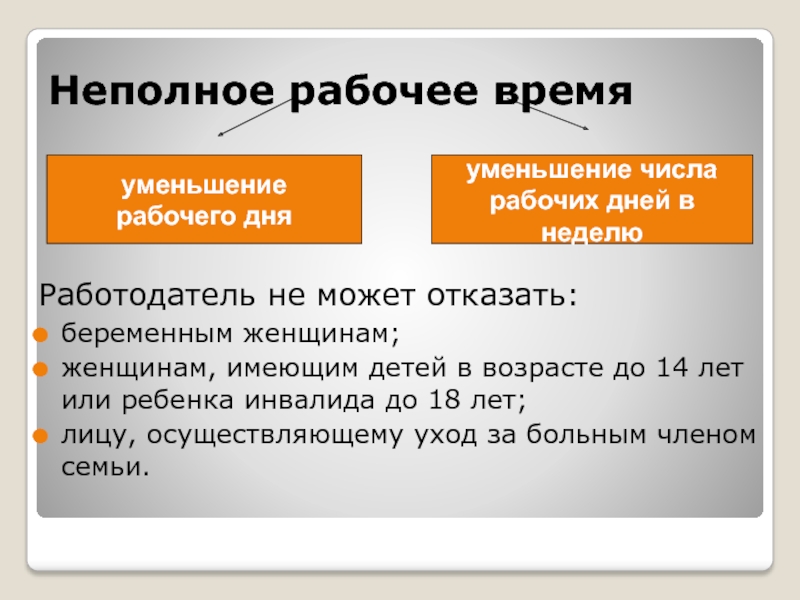 Неполное рабочее время

уменьшение рабочего дня

уменьшение числа рабочих дней в неделю

Работодатель не может отказать:

беременным женщинам;

женщинам, имеющим детей в возрасте до 14 лет или ребенка инвалида до 18 лет;

лицу, осуществляющему уход за больным членом семьи.